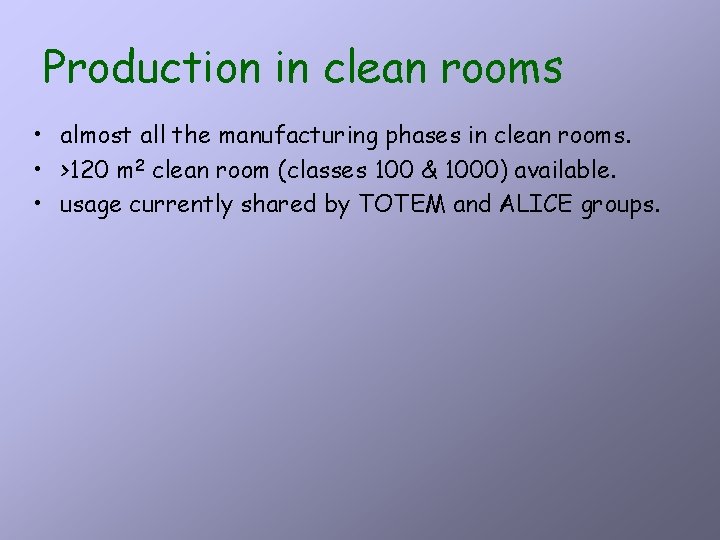 Production in clean rooms

• almost all the manufacturing phases in clean rooms.
• >120 $m^2$ clean room (classes 100 & 1000) available.
• usage currently shared by TOTEM and ALICE groups.